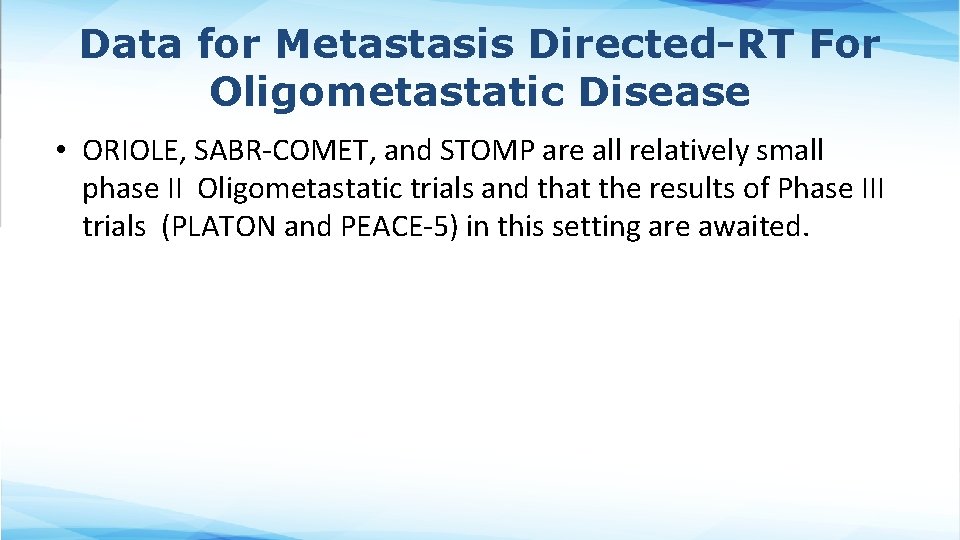 Data for Metastasis Directed-RT For Oligometastatic Disease

• ORIOLE, SABR-COMET, and STOMP are all relatively small phase II Oligometastatic trials and that the results of Phase III trials (PLATON and PEACE-5) in this setting are awaited.